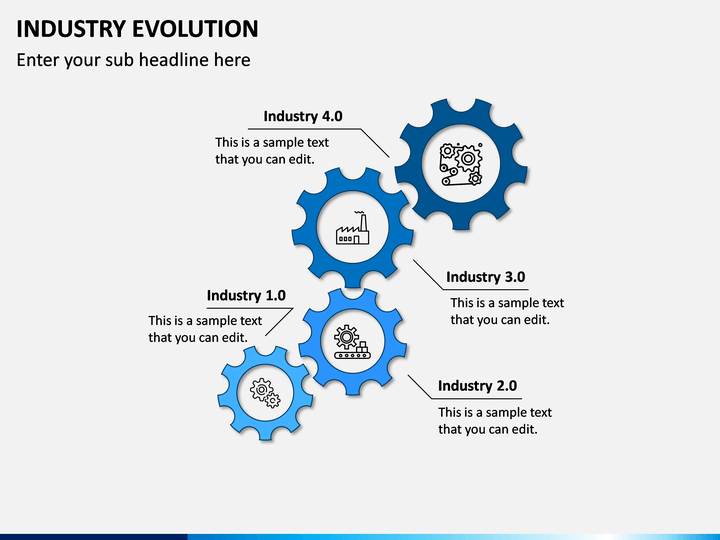 INDUSTRY EVOLUTION

Enter your sub headline here

Industry 4.0

This is a sample text that you can edit.

Industry 3.0

This is a sample text that you can edit.

Industry 1.0

This is a sample text that you can edit.

Industry 2.0

This is a sample text that you can edit.